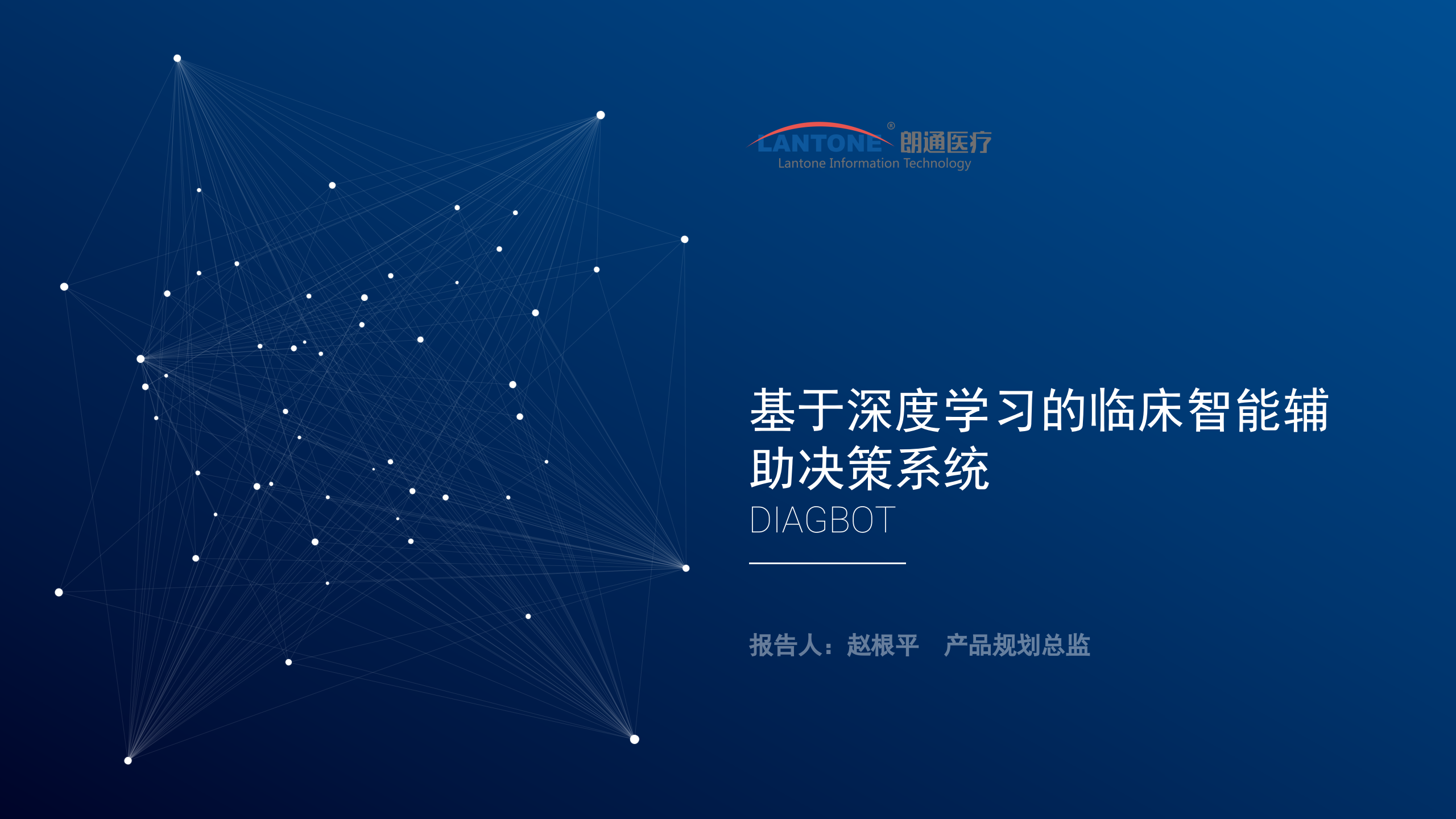 LANTONE® 朗通医疗
Lantone Information Technology

基于深度学习的临床智能辅助决策系统
DIAGBOT

报告人：赵根平　产品规划总监